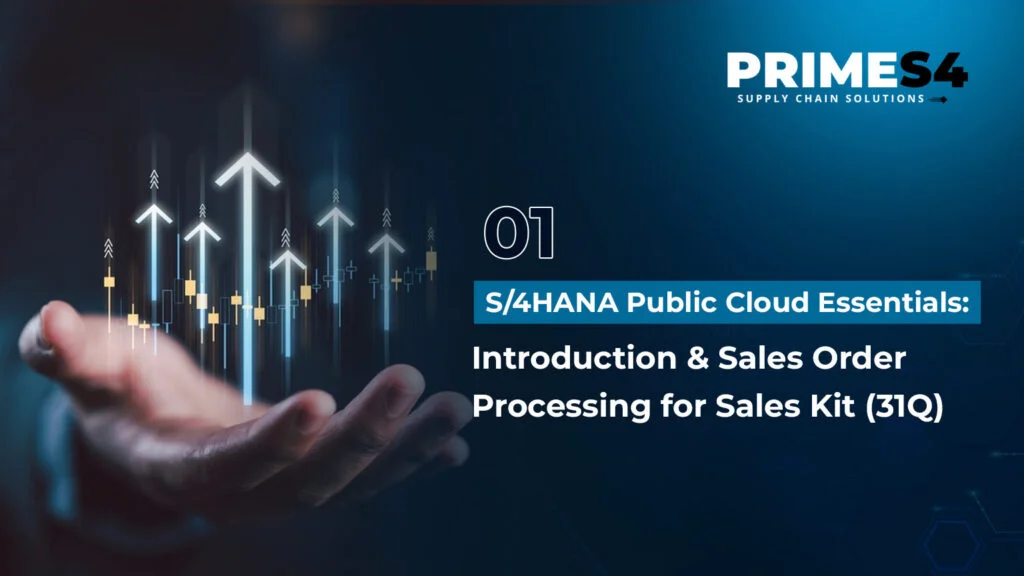 PRIMES4
SUPPLY CHAIN SOLUTIONS

01

S/4HANA Public Cloud Essentials:

Introduction & Sales Order Processing for Sales Kit (31Q)